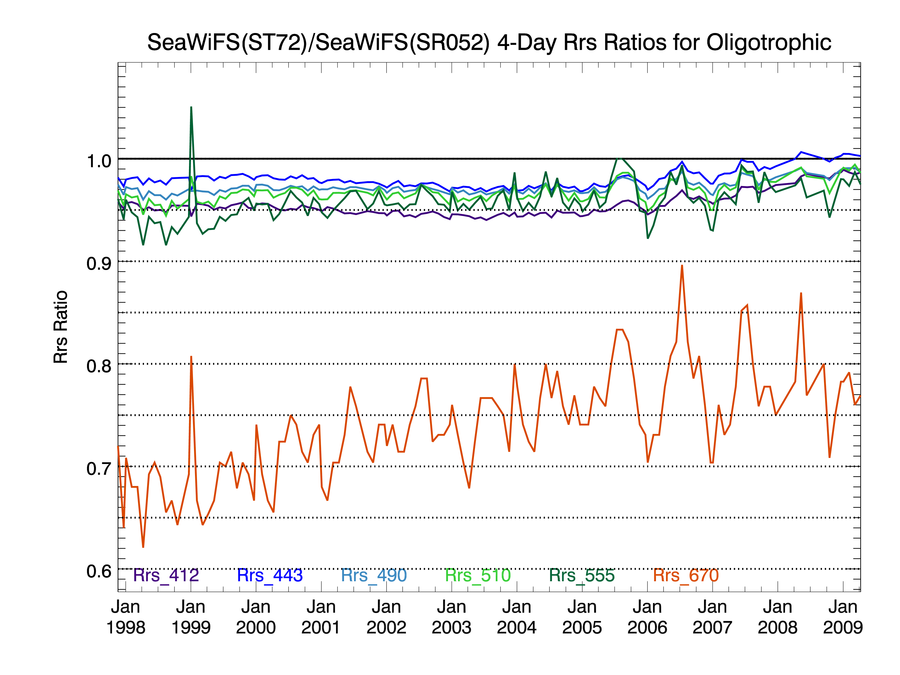 SeaWiFS(ST72)/SeaWiFS(SR052) 4-Day Rrs Ratios for Oligotrophic

Rrs Ratio

1.0
0.9
0.8
0.7
0.6

Rrs_412 Rrs_443 Rrs_490 Rrs_510 Rrs_555 Rrs_670

Jan 1998
Jan 1999
Jan 2000
Jan 2001
Jan 2002
Jan 2003
Jan 2004
Jan 2005
Jan 2006
Jan 2007
Jan 2008
Jan 2009